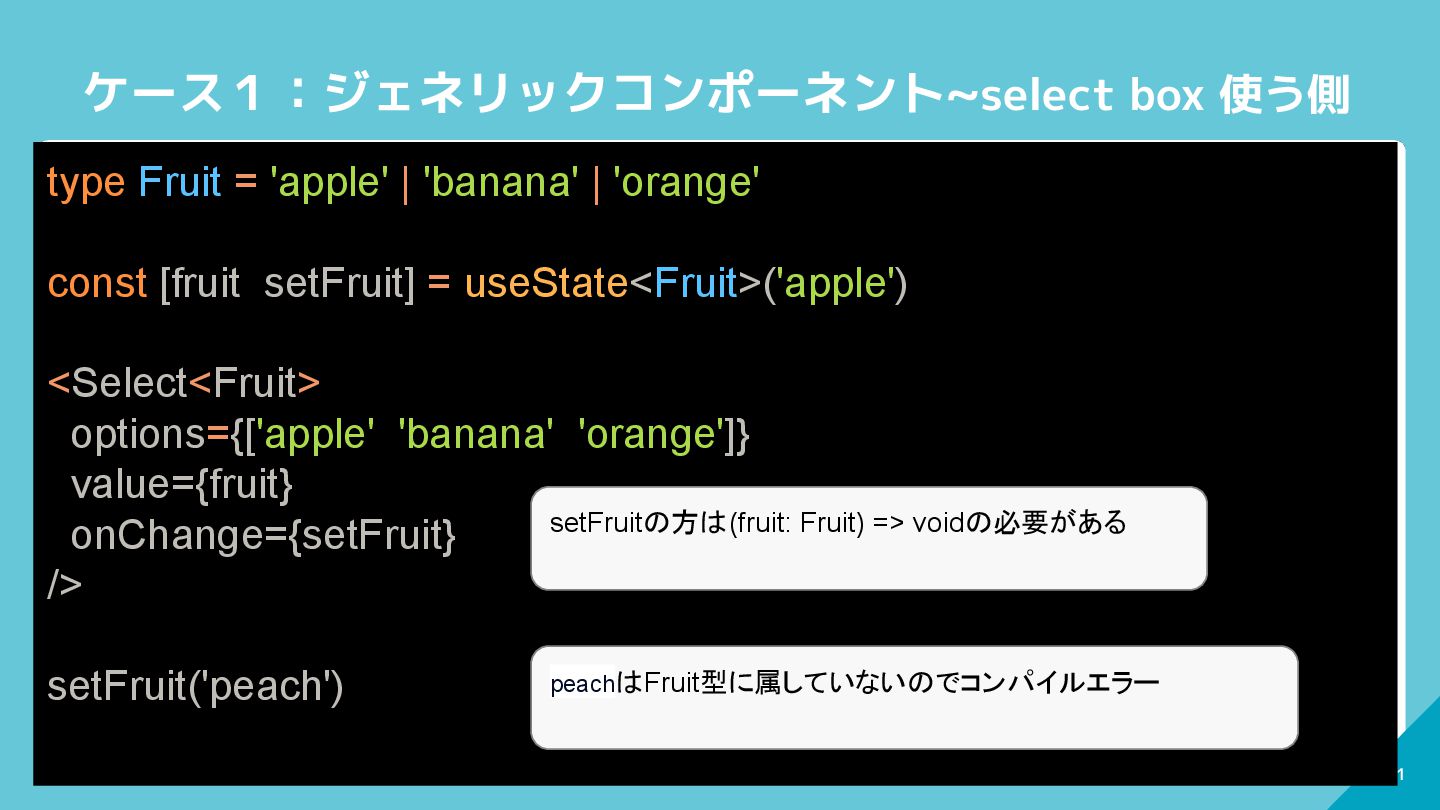 ケース１：ジェネリックコンポーネント~select box 使う側

type Fruit = 'apple' | 'banana' | 'orange'

const [fruit setFruit] = useState<Fruit>('apple')

<Select<Fruit>
options={['apple' 'banana' 'orange']}
value={fruit}
onChange={setFruit}
/>

setFruit('peach')

setFruitの方は(fruit: Fruit) => voidの必要がある

peachはFruit型に属していないのでコンパイルエラー

1